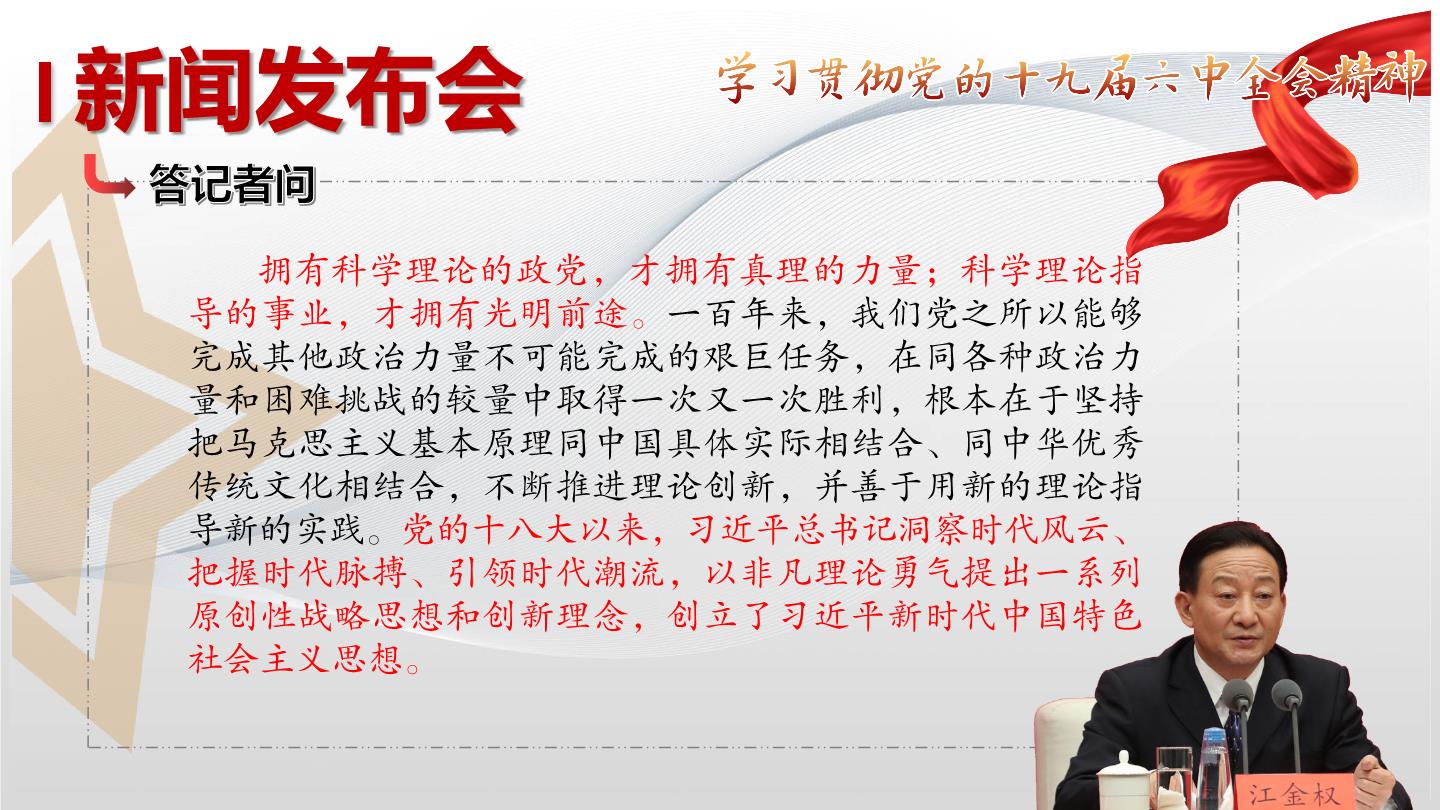 新闻发布会

学习贯彻党的十九届六中全会精神

答记者问

拥有科学理论的政党，才拥有真理的力量；科学理论指导的事业，才拥有光明前途。一百年来，我们党之所以能够完成其他政治力量不可能完成的艰巨任务，在同各种政治力量和困难挑战的较量中取得一次又一次胜利，根本在于坚持把马克思主义基本原理同中国具体实际相结合、同中华优秀传统文化相结合，不断推进理论创新，并善于用新的理论指导新的实践。党的十八大以来，习近平总书记洞察时代风云、把握时代脉搏、引领时代潮流，以非凡理论勇气提出一系列原创性战略思想和创新理念，创立了习近平新时代中国特色社会主义思想。

江金权